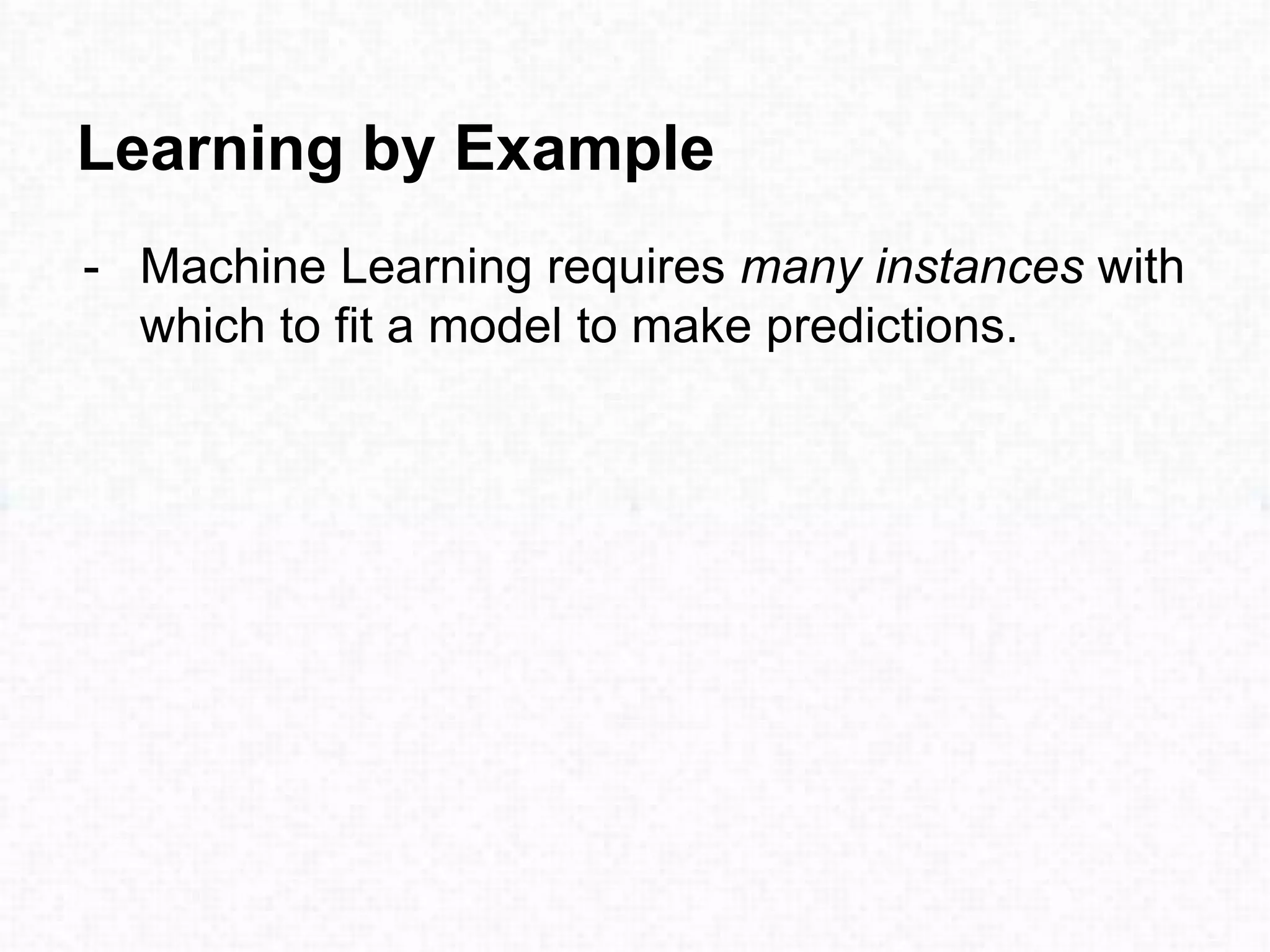 Learning by Example

- Machine Learning requires many instances with which to fit a model to make predictions.